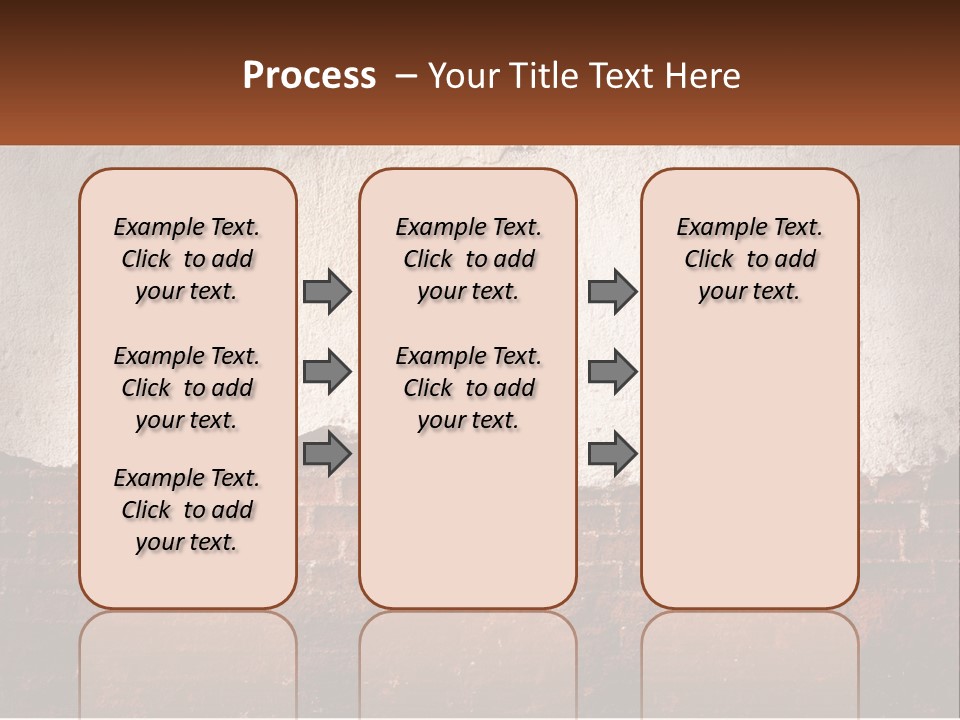 Process – Your Title Text Here

Example Text. Click to add your text.

Example Text. Click to add your text.

Example Text. Click to add your text.

Example Text. Click to add your text.

Example Text. Click to add your text.

Example Text. Click to add your text.